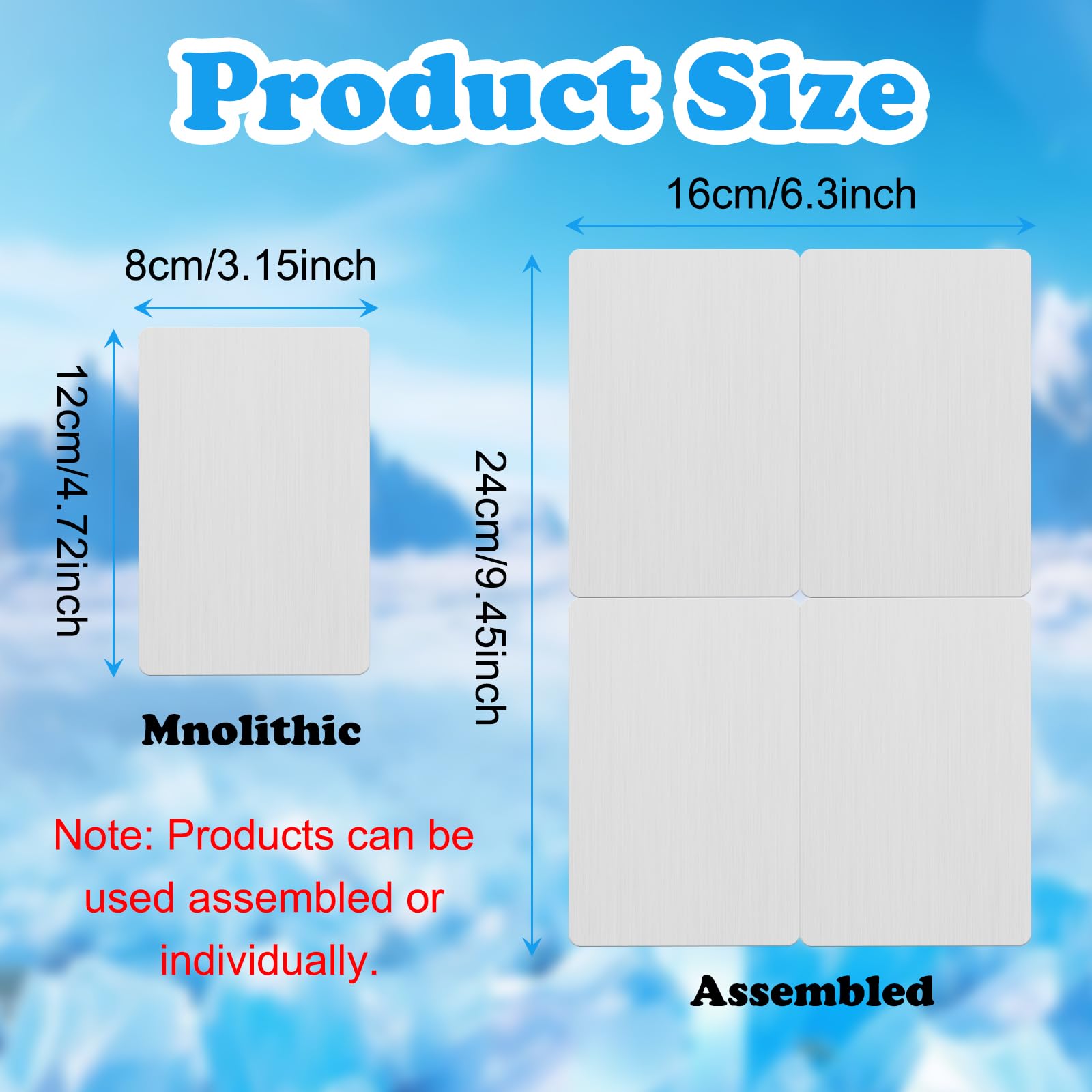 Product Size

8cm/3.15inch

12cm/4.72inch

Mnolithic

Note: Products can be used assembled or individually.

16cm/6.3inch

24cm/9.45inch

Assembled